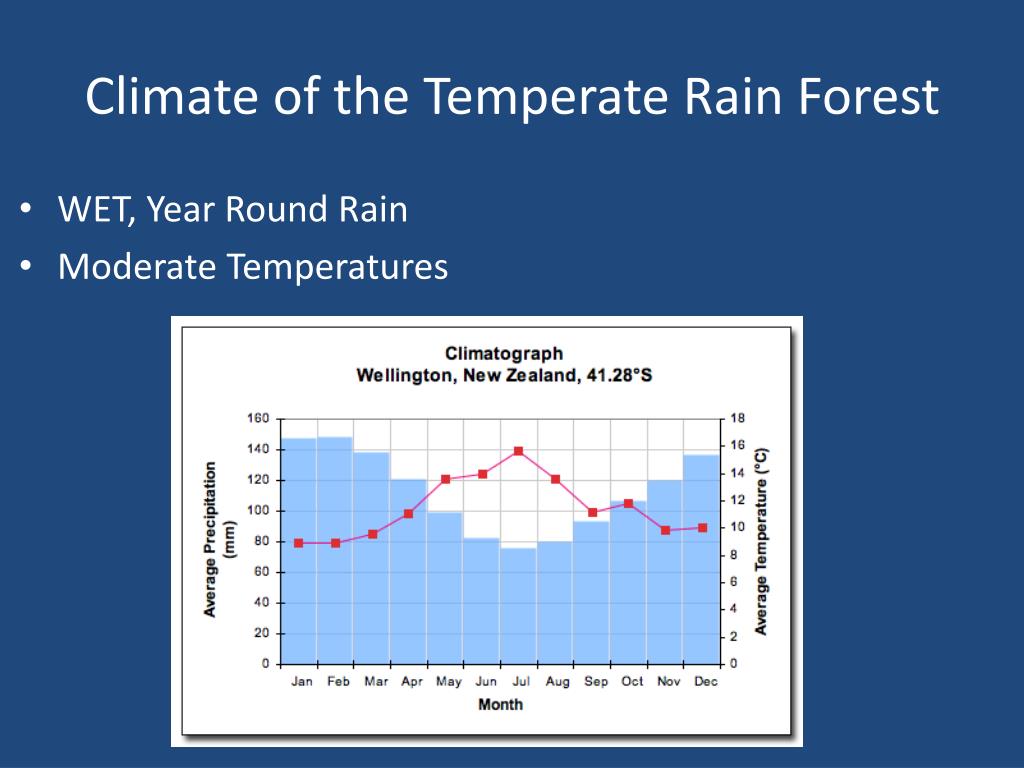 Climate of the Temperate Rain Forest

• WET, Year Round Rain
• Moderate Temperatures

Climatograph
Wellington, New Zealand, 41.28°S

Average Precipitation (mm)
160
140
120
100
80
60
40
20
0

Average Temperature (°C)
18
16
14
12
10
8
6
4
2
0

Jan Feb Mar Apr May Jun Jul Aug Sep Oct Nov Dec
Month